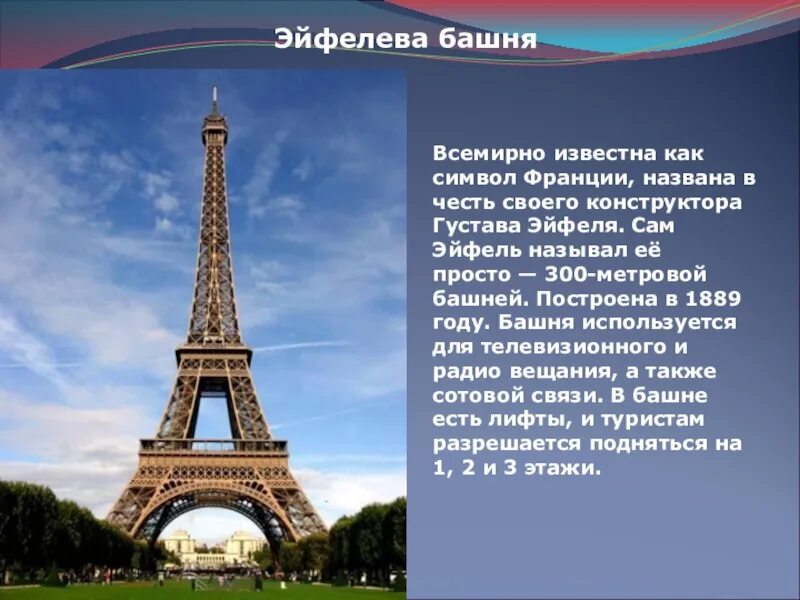 Эйфелева башня

Всемирно известна как символ Франции, названа в честь своего конструктора Густава Эйфеля. Сам Эйфель называл её просто — 300-метровой башней. Построена в 1889 году. Башня используется для телевизионного и радио вещания, а также сотовой связи. В башне есть лифты, и туристам разрешается подняться на 1, 2 и 3 этажи.